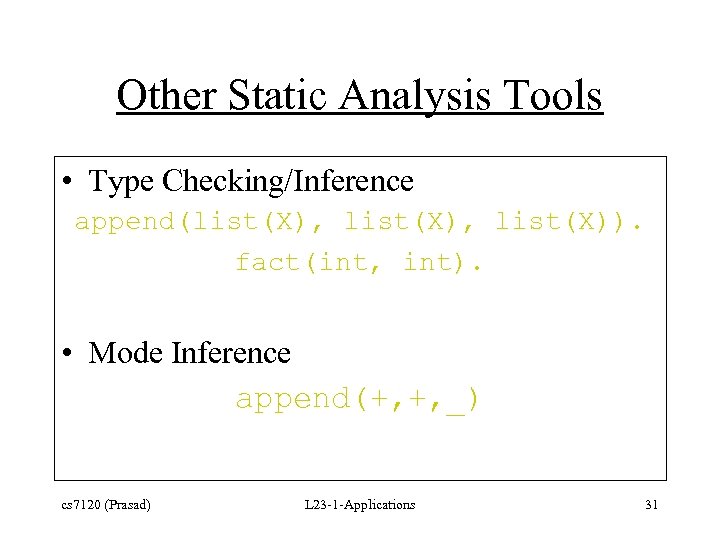 Other Static Analysis Tools

• Type Checking/Inference

append(list(X), list(X), list(X)).

fact(int, int).

• Mode Inference

append(+,+,_)

cs7120 (Prasad)

L23-1-Applications

31